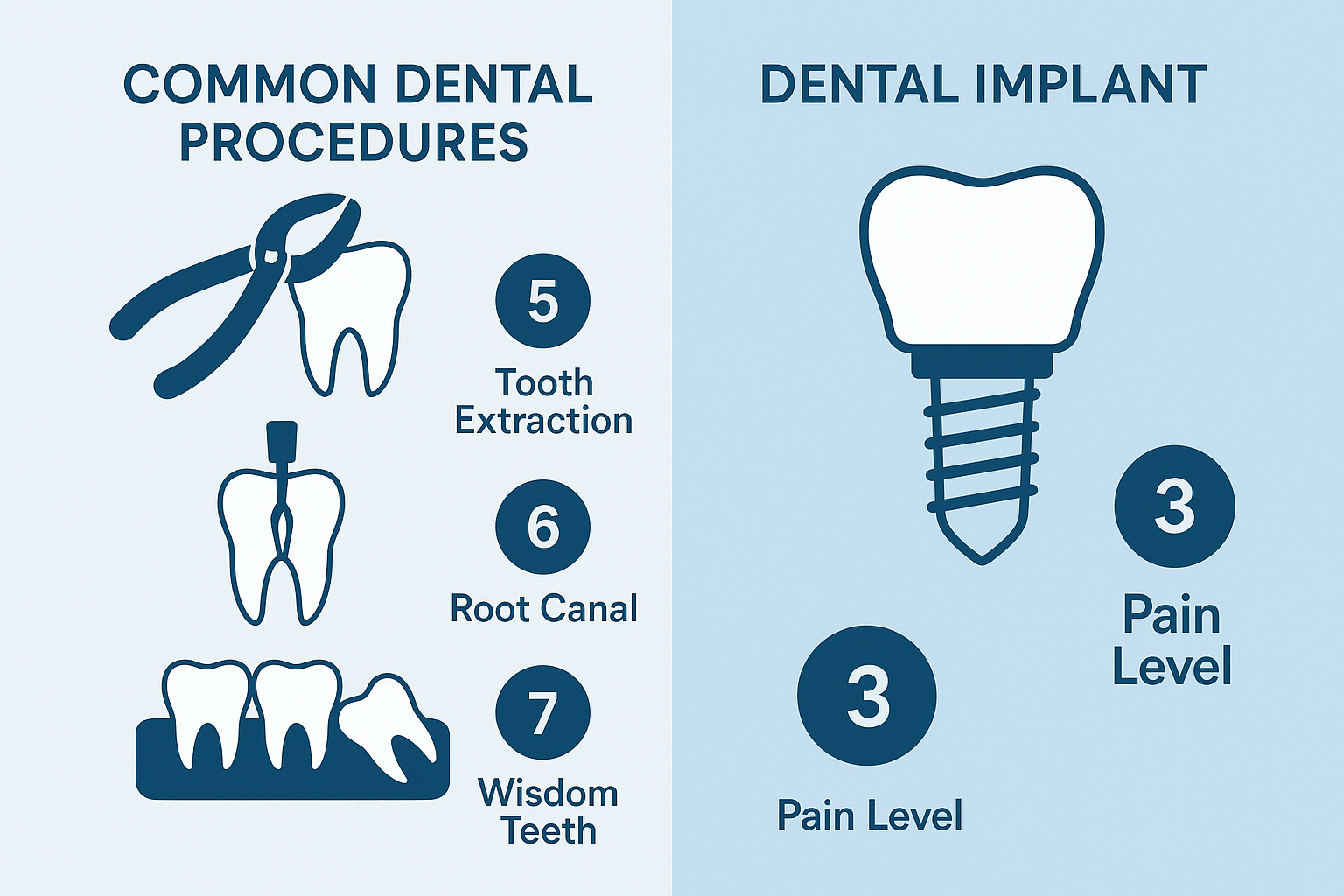 COMMON DENTAL PROCEDURES

5
Tooth Extraction

6
Root Canal

7
Wisdom Teeth

DENTAL IMPLANT

3
Pain Level

3
Pain Level